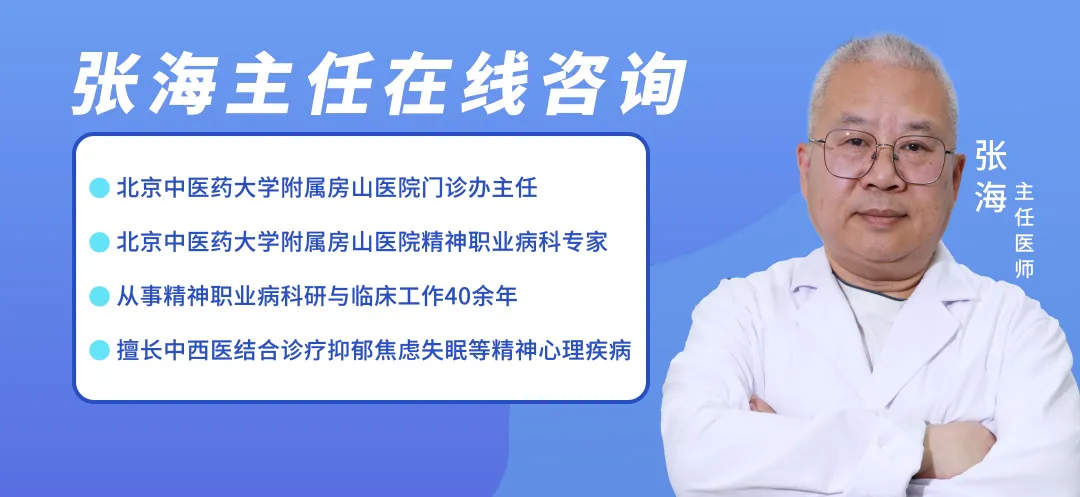 张海主任在线咨询

北京中医药大学附属房山医院门诊办主任

北京中医药大学附属房山医院精神职业病科专家

从事精神职业病科研与临床工作40余年

擅长中西医结合诊疗抑郁焦虑失眠等精神心理疾病

张海

主任医师